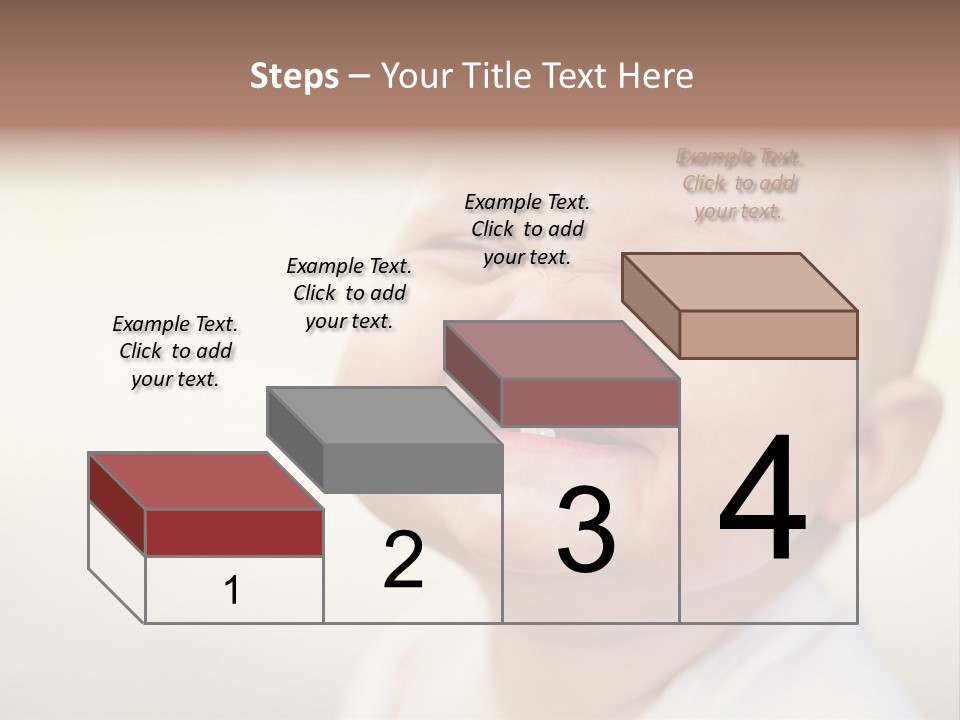 Steps – Your Title Text Here

Example Text. Click to add your text.

Example Text. Click to add your text.

Example Text. Click to add your text.

Example Text. Click to add your text.

1

2

3

4